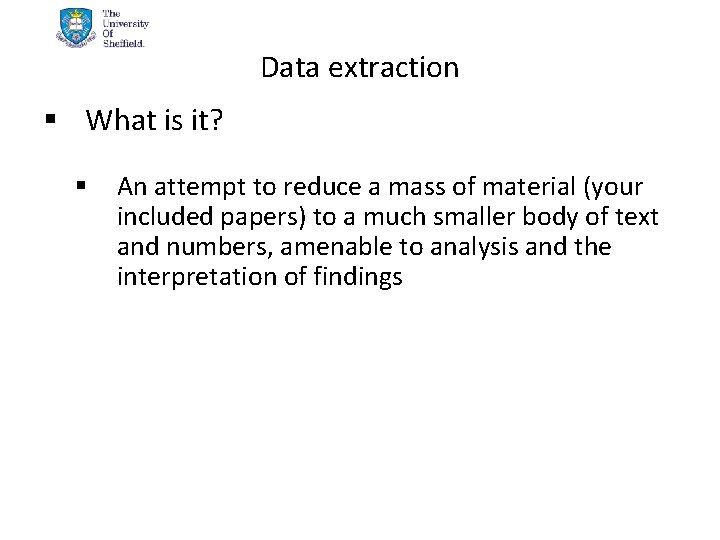 The University Of Sheffield.

Data extraction

▪ What is it?

▪ An attempt to reduce a mass of material (your included papers) to a much smaller body of text and numbers, amenable to analysis and the interpretation of findings